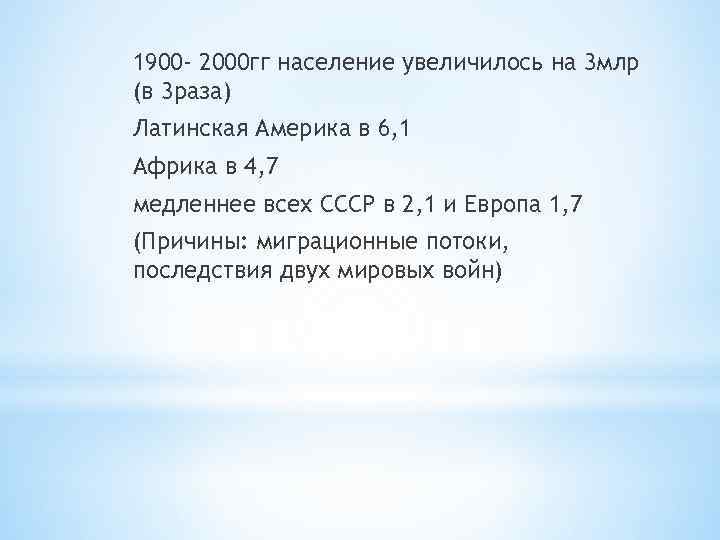 1900- 2000гг население увеличилось на 3млр (в 3раза)

Латинская Америка в 6,1

Африка в 4,7

медленнее всех СССР в 2,1 и Европа 1,7

(Причины: миграционные потоки, последствия двух мировых войн)